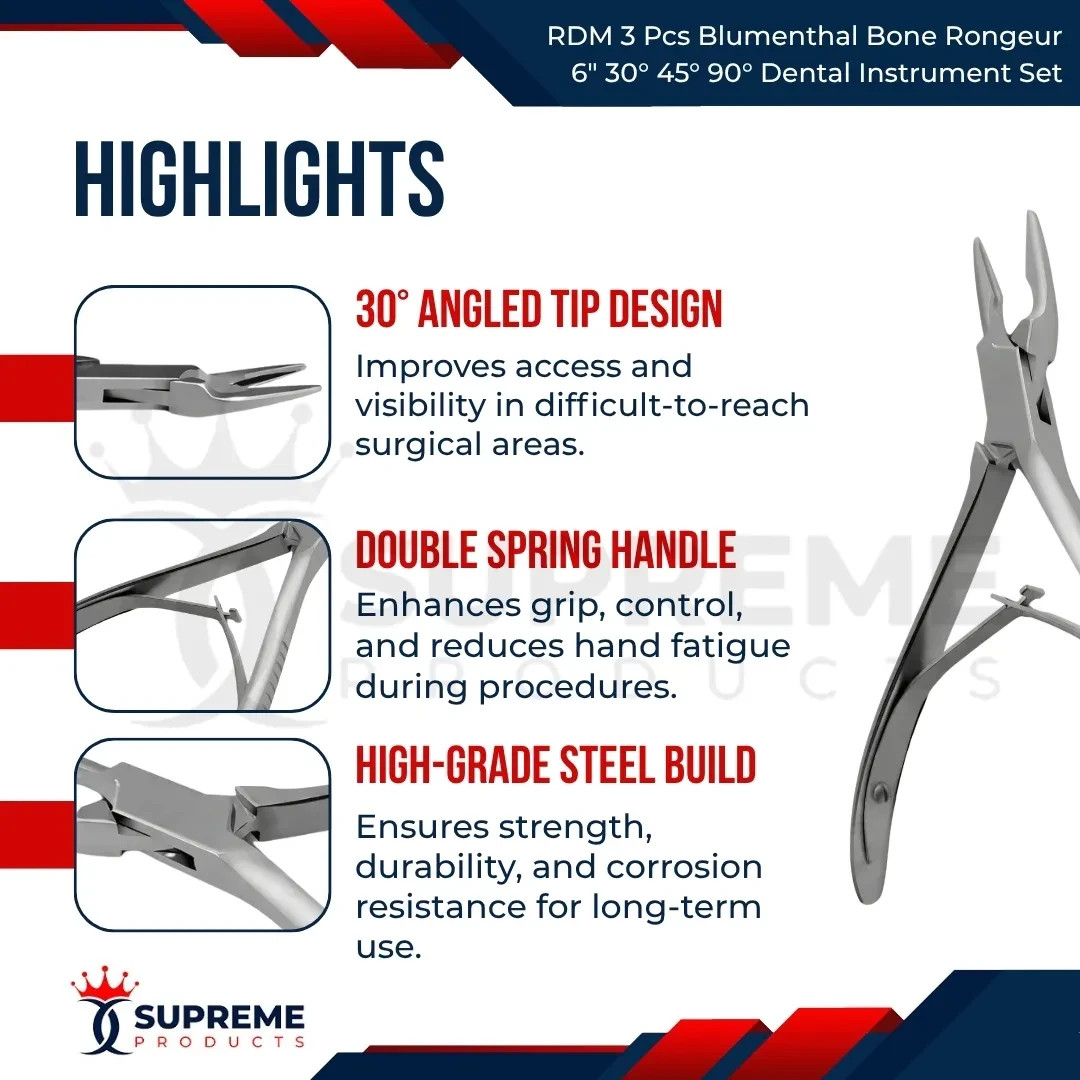 RDM 3 Pcs Blumenthal Bone Rongeur 6" 30° 45° 90° Dental Instrument Set

HIGHLIGHTS

30° ANGLED TIP DESIGN
Improves access and visibility in difficult-to-reach surgical areas.

DOUBLE SPRING HANDLE
Enhances grip, control, and reduces hand fatigue during procedures.

HIGH-GRADE STEEL BUILD
Ensures strength, durability, and corrosion resistance for long-term use.

SUPREME PRODUCTS

SUPREME PRODUCTS